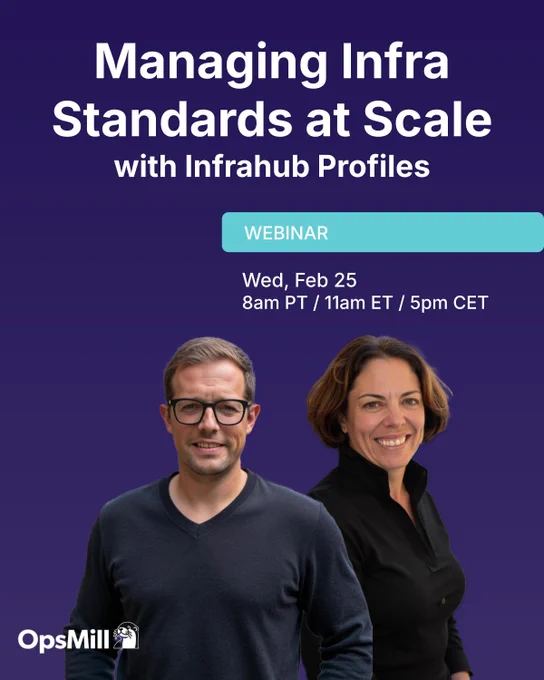 Managing Infra Standards at Scale
with Infrahub Profiles

WEBINAR

Wed, Feb 25
8am PT / 11am ET / 5pm CET

OpsMill